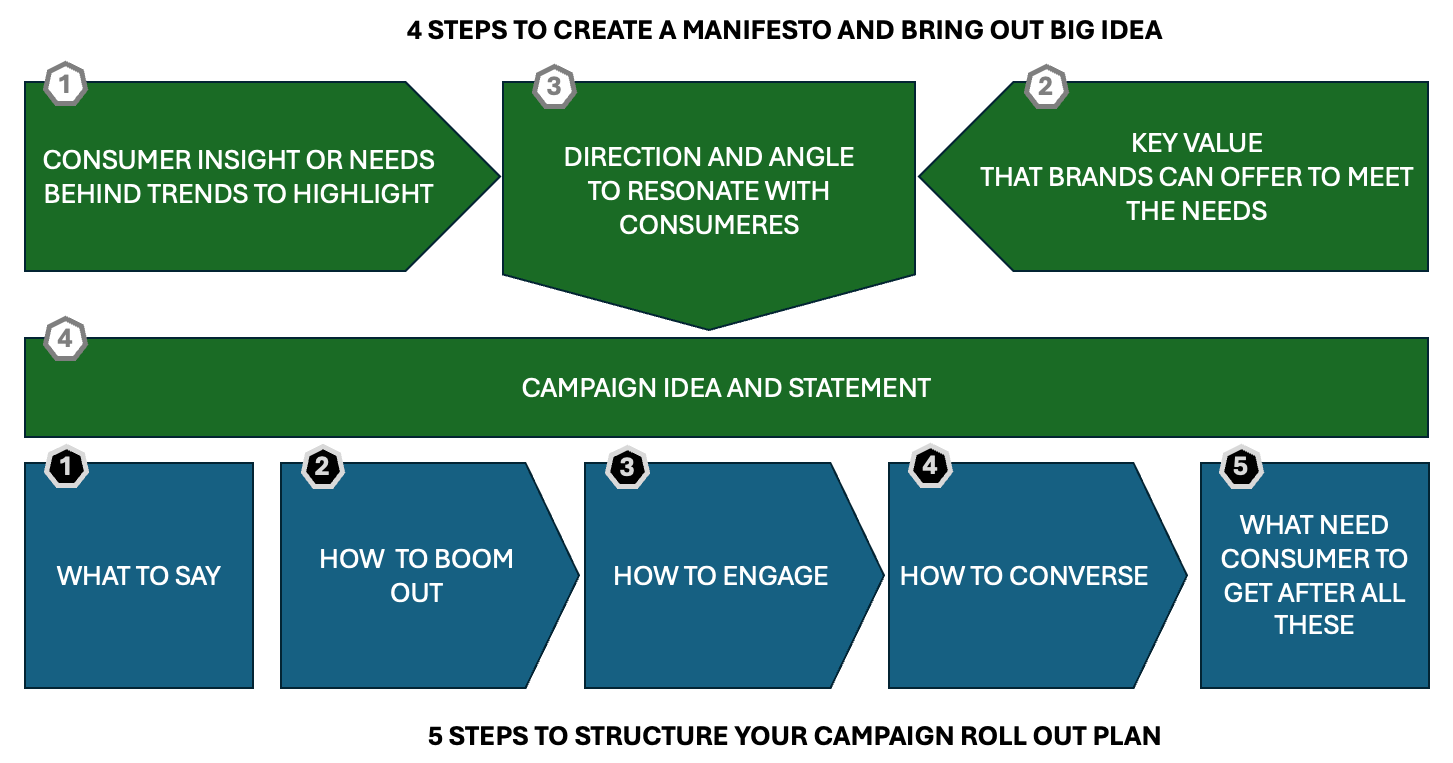 4 STEPS TO CREATE A MANIFESTO AND BRING OUT BIG IDEA

1
CONSUMER INSIGHT OR NEEDS BEHIND TRENDS TO HIGHLIGHT

3
DIRECTION AND ANGLE TO RESONATE WITH CONSUMERES

2
KEY VALUE THAT BRANDS CAN OFFER TO MEET THE NEEDS

4
CAMPAIGN IDEA AND STATEMENT

1
WHAT TO SAY

2
HOW TO BOOM OUT

3
HOW TO ENGAGE

4
HOW TO CONVERSE

5
WHAT NEED CONSUMER TO GET AFTER ALL THESE

5 STEPS TO STRUCTURE YOUR CAMPAIGN ROLL OUT PLAN